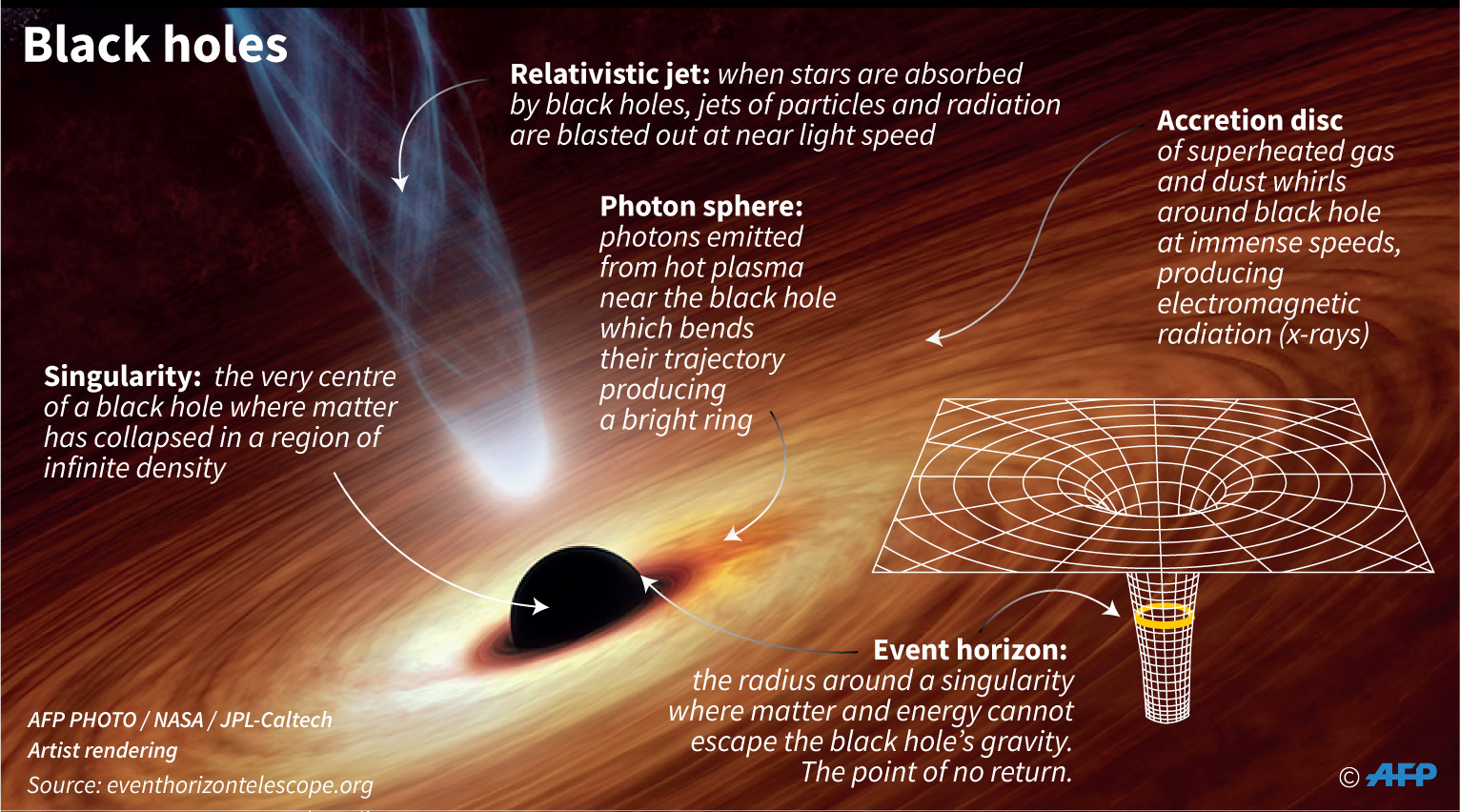 Black holes

Relativistic jet: when stars are absorbed by black holes, jets of particles and radiation are blasted out at near light speed

Accretion disc of superheated gas and dust whirls around black hole at immense speeds, producing electromagnetic radiation (x-rays)

Photon sphere: photons emitted from hot plasma near the black hole which bends their trajectory producing a bright ring

Singularity: the very centre of a black hole where matter has collapsed in a region of infinite density

Event horizon: the radius around a singularity where matter and energy cannot escape the black hole's gravity. The point of no return.

AFP PHOTO / NASA / JPL-Caltech
Artist rendering
Source: eventhorizontelescope.org

© AFP